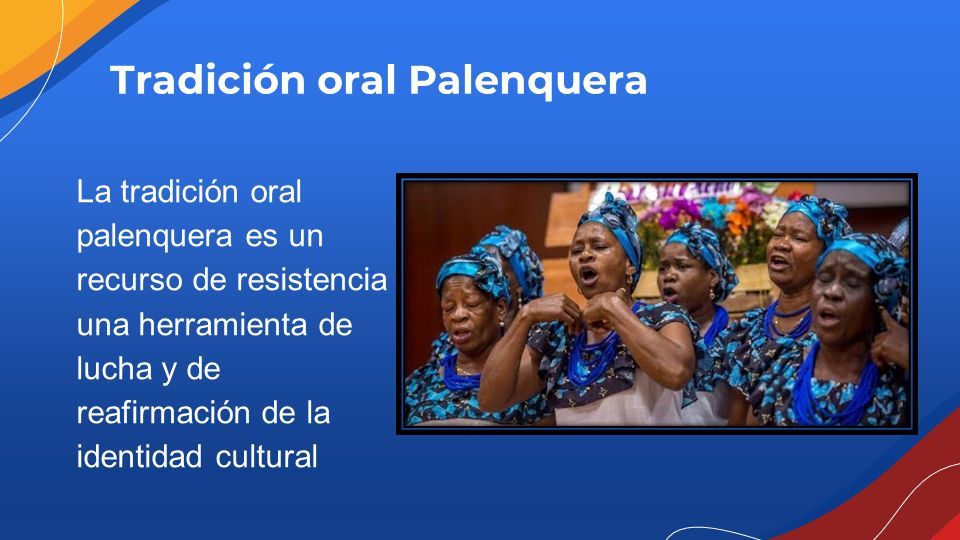 Tradición oral Palenquera

La tradición oral palenquera es un recurso de resistencia una herramienta de lucha y de reafirmación de la identidad cultural